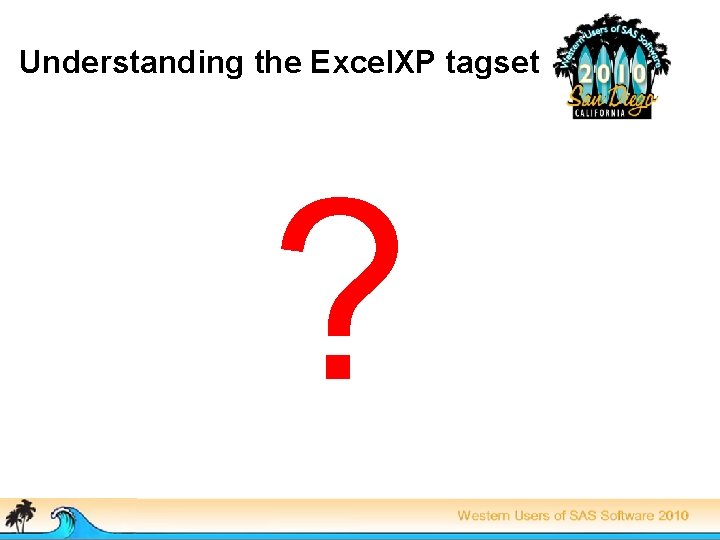 Understanding the ExcelXP tagset

Western Users of SAS Software 2010 San Diego CALIFORNIA

?

Western Users of SAS Software 2010